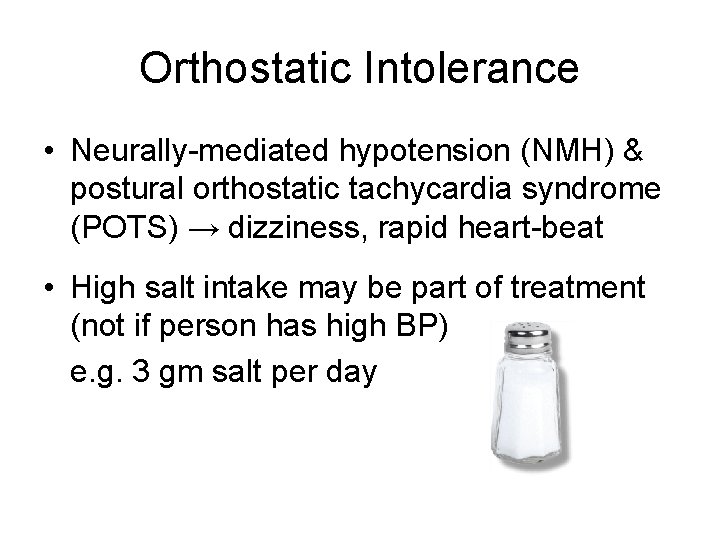 Orthostatic Intolerance

• Neurally-mediated hypotension (NMH) & postural orthostatic tachycardia syndrome (POTS) → dizziness, rapid heart-beat

• High salt intake may be part of treatment (not if person has high BP)

e.g. 3 gm salt per day